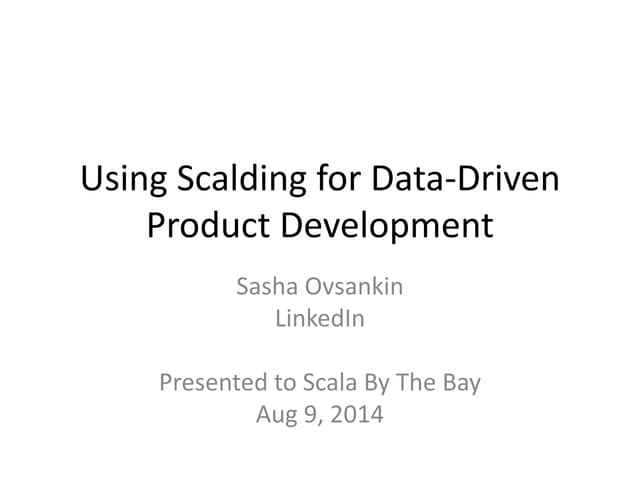 Using Scalding for Data-Driven Product Development

Sasha Ovsankin
LinkedIn

Presented to Scala By The Bay
Aug 9, 2014